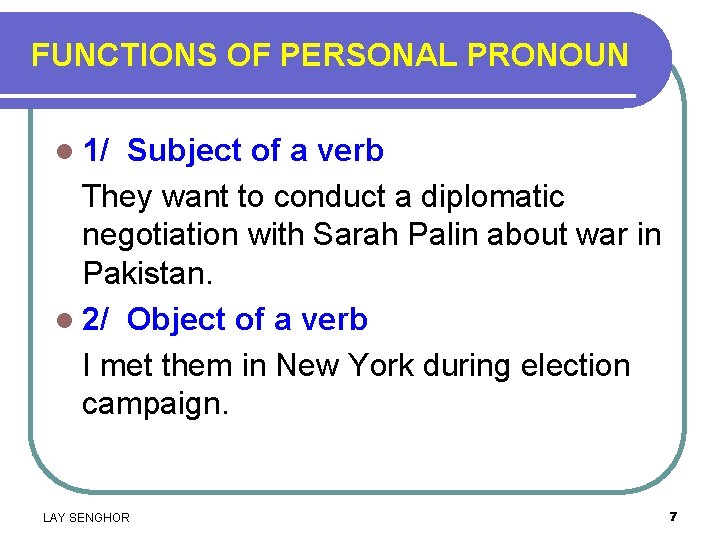 FUNCTIONS OF PERSONAL PRONOUN

1/ Subject of a verb

They want to conduct a diplomatic negotiation with Sarah Palin about war in Pakistan.

2/ Object of a verb

I met them in New York during election campaign.

LAY SENGHOR

7